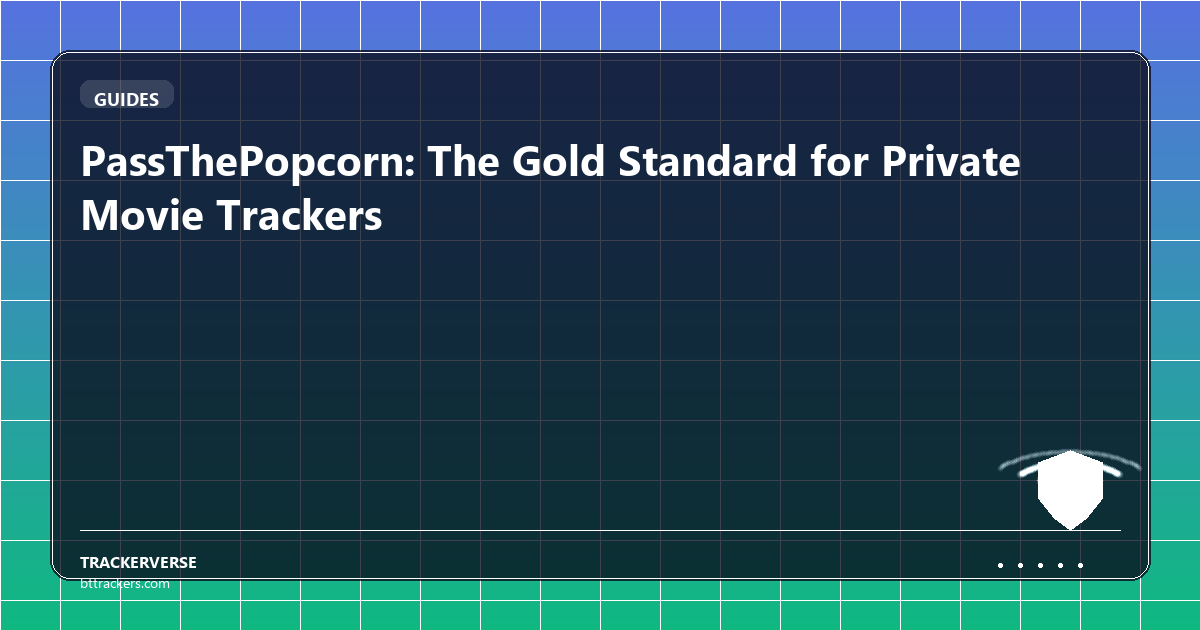 GUIDES

PassThePopcorn: The Gold Standard for Private Movie Trackers

TRACKERVERSE
bttrackers.com